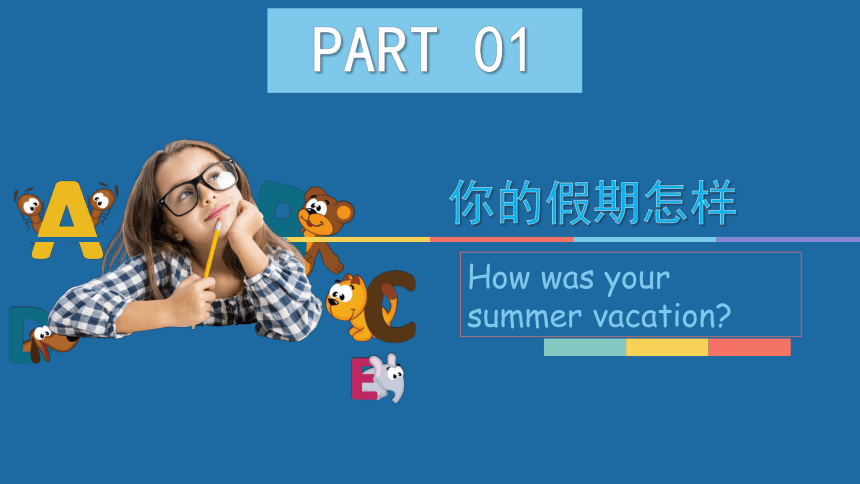 PART 01

A B C D E

你的假期怎样

How was your summer vacation?